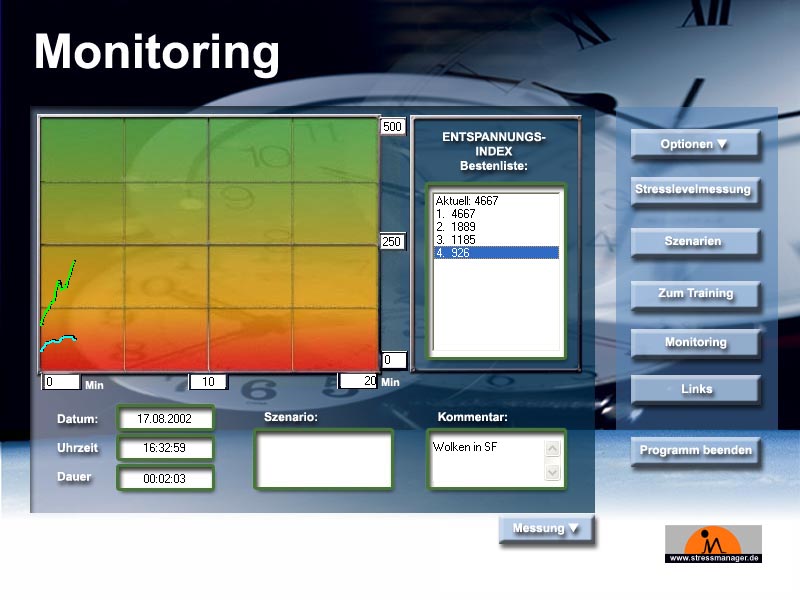 Monitoring

500
250
0
0 Min
10
20 Min

ENTSPANNUNGS-INDEX
Bestenliste:

Aktuell: 4667
1. 4667
2. 1889
3. 1185
4. 926

Optionen ▼
Stresslevelmessung
Szenarien
Zum Training
Monitoring
Links
Programm beenden

Datum: 17.08.2002
Uhrzeit 16:32:59
Dauer 00:02:03

Szenario:

Kommentar:
Wolken in SF

Messung ▼

www.stressmanager.de